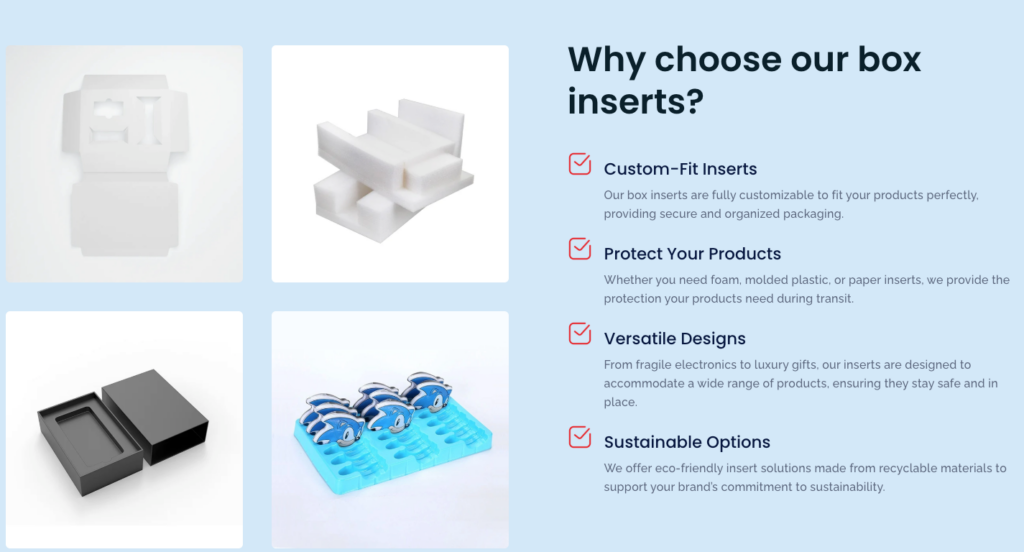 Why choose our box inserts?

Custom-Fit Inserts

Our box inserts are fully customizable to fit your products perfectly, providing secure and organized packaging.

Protect Your Products

Whether you need foam, molded plastic, or paper inserts, we provide the protection your products need during transit.

Versatile Designs

From fragile electronics to luxury gifts, our inserts are designed to accommodate a wide range of products, ensuring they stay safe and in place.

Sustainable Options

We offer eco-friendly insert solutions made from recyclable materials to support your brand's commitment to sustainability.